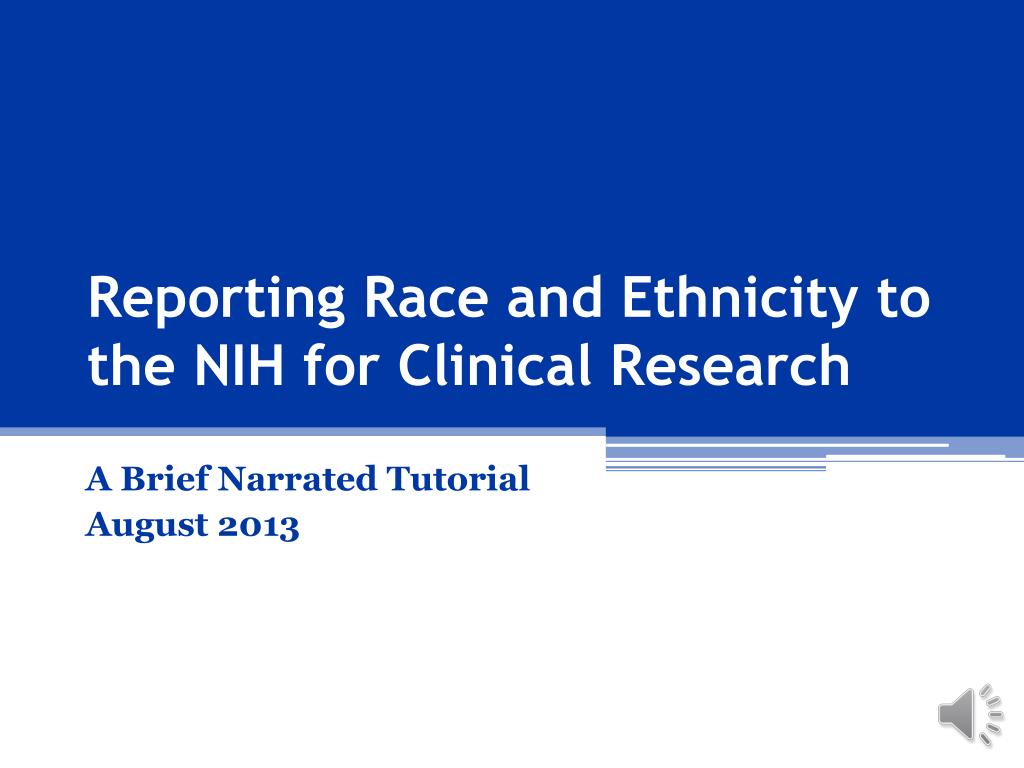 Reporting Race and Ethnicity to the NIH for Clinical Research

A Brief Narrated Tutorial
August 2013